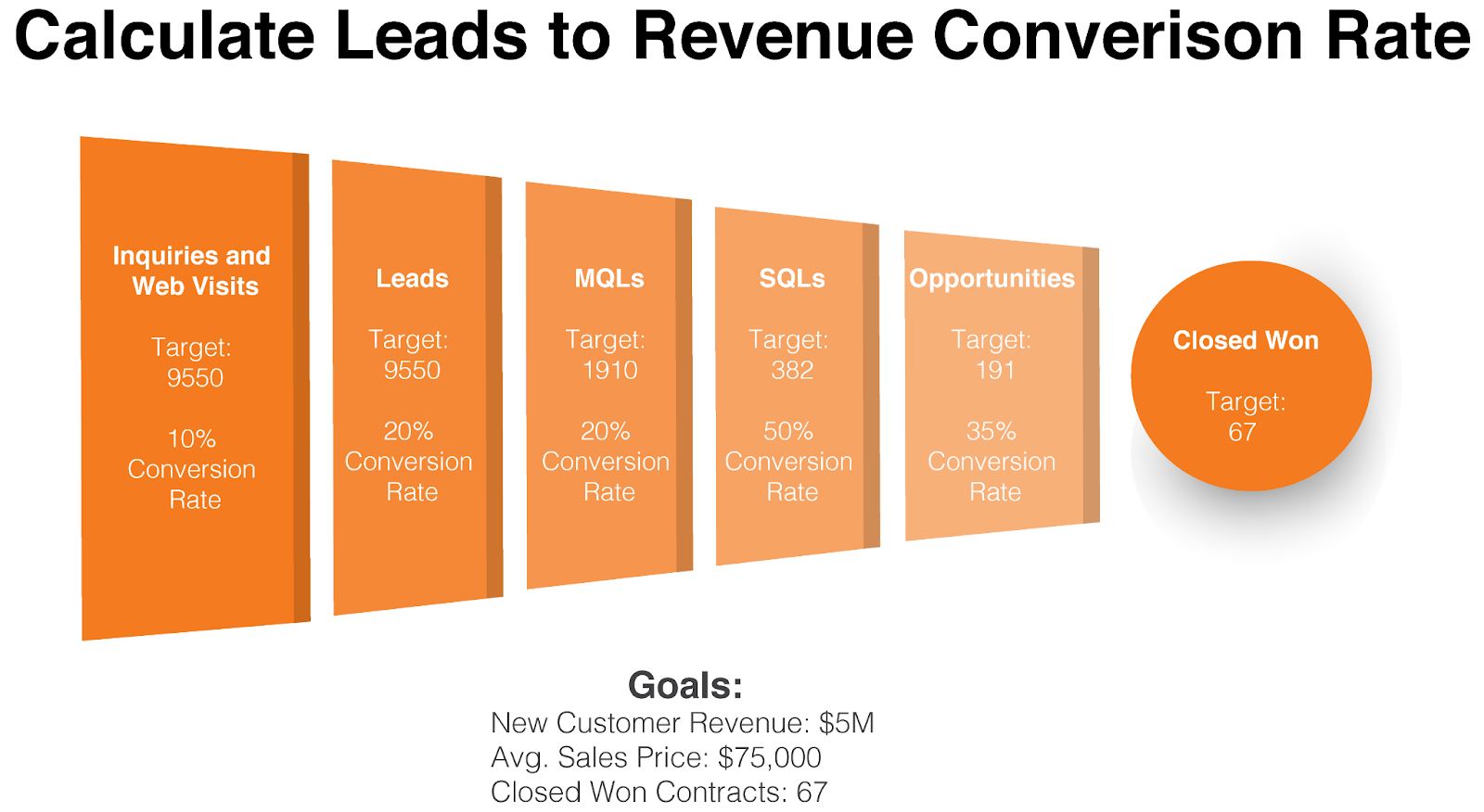 Calculate Leads to Revenue Converison Rate

Inquiries and Web Visits

Target: 9550

10% Conversion Rate

Leads

Target: 9550

20% Conversion Rate

MQLs

Target: 1910

20% Conversion Rate

SQLs

Target: 382

50% Conversion Rate

Opportunities

Target: 191

35% Conversion Rate

Closed Won

Target: 67

Goals:
New Customer Revenue: $5M
Avg. Sales Price: $75,000
Closed Won Contracts: 67